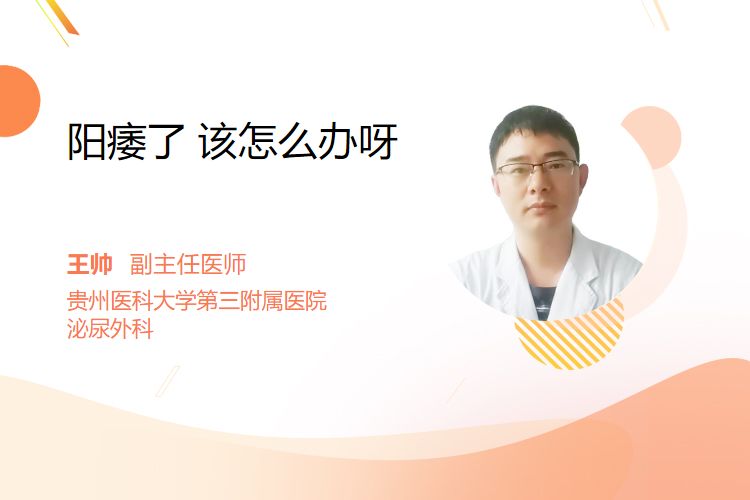 阳痿了 该怎么办呀

王帅 副主任医师
贵州医科大学第三附属医院
泌尿外科